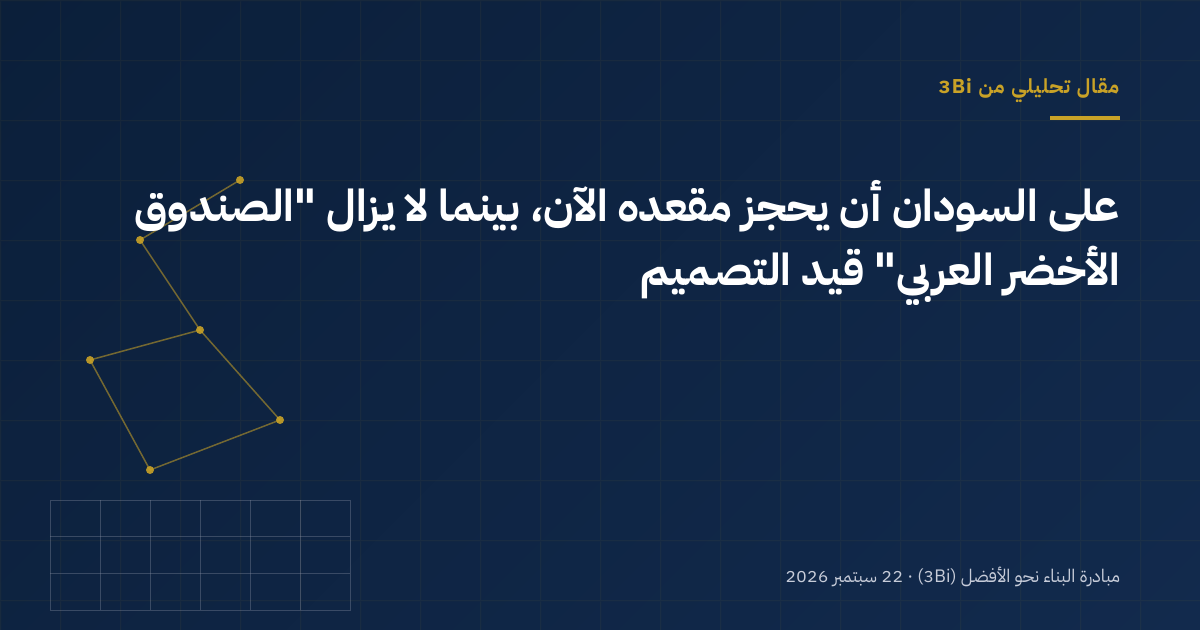 مقال تحليلي من 3Bi

على السودان أن يحجز مقعده الآن، بينما لا يزال "الصندوق الأخضر العربي" قيد التصميم

مبادرة البناء نحو الأفضل (3Bi) · 22 سبتمبر 2026